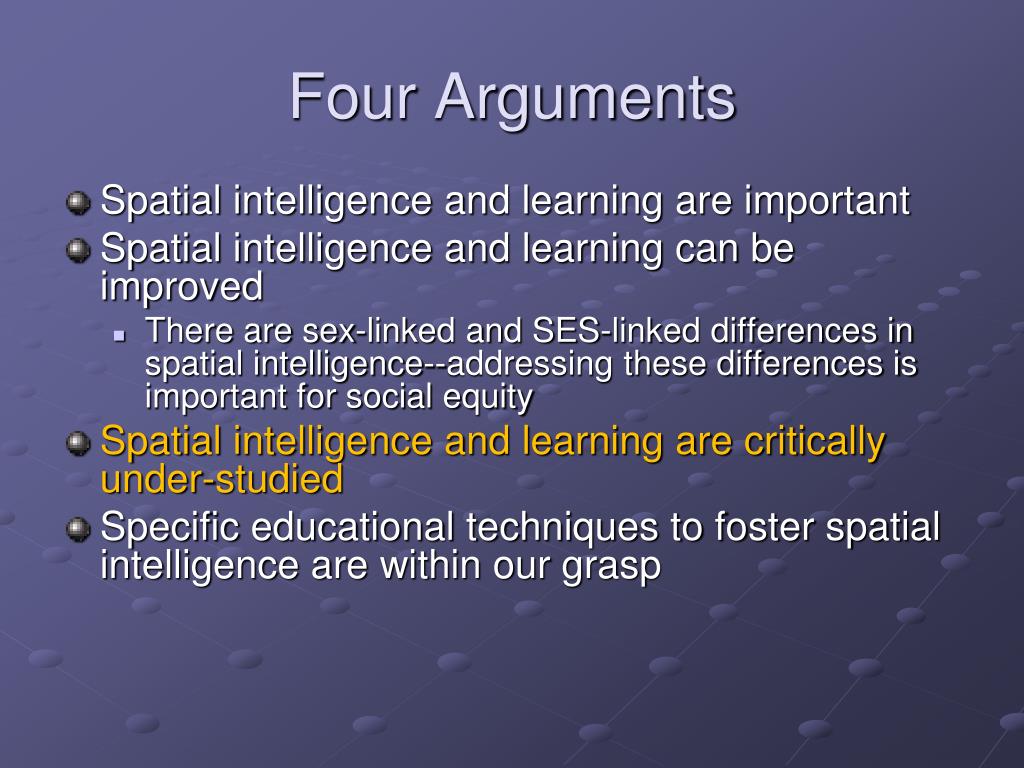 Four Arguments

Spatial intelligence and learning are important

Spatial intelligence and learning can be improved

There are sex-linked and SES-linked differences in spatial intelligence--addressing these differences is important for social equity

Spatial intelligence and learning are critically under-studied

Specific educational techniques to foster spatial intelligence are within our grasp